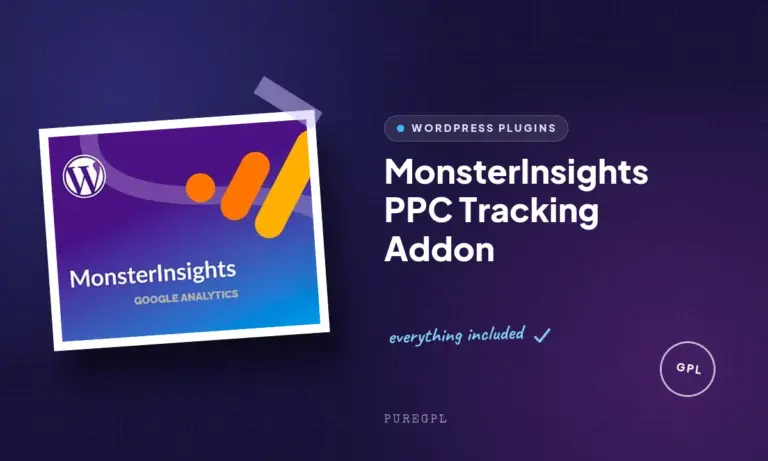 MonsterInsights

GOOGLE ANALYTICS

WORDPRESS PLUGINS

MonsterInsights PPC Tracking Addon

everything included ✓

GPL

PUREGPL